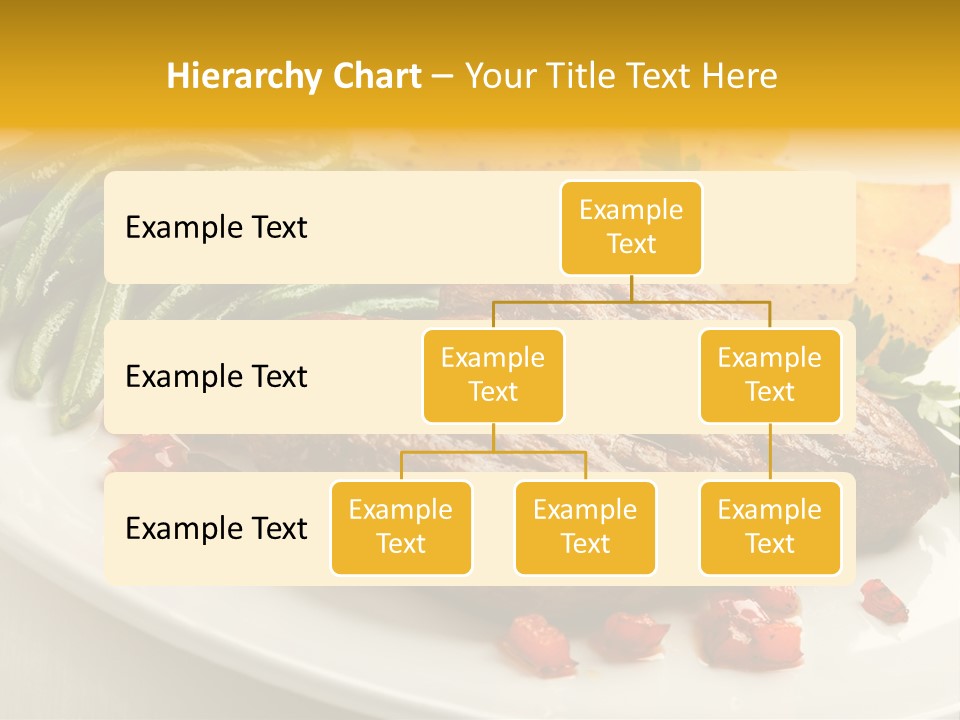 Hierarchy Chart – Your Title Text Here

Example Text

Example Text

Example Text

Example Text

Example Text

Example Text

Example Text

Example Text

Example Text